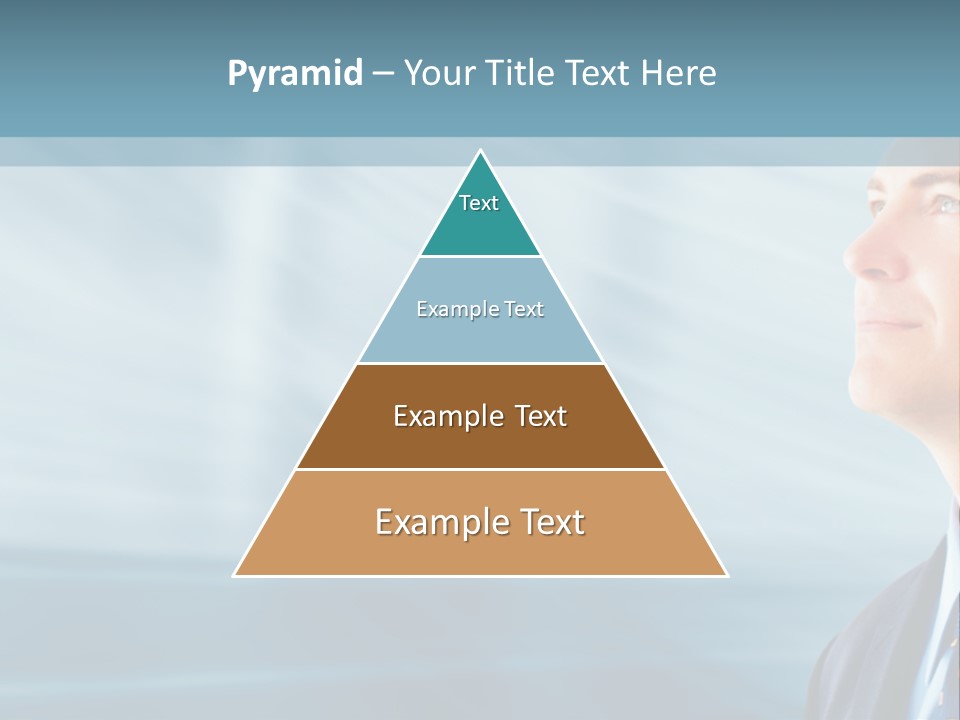 Pyramid – Your Title Text Here

Text

Example Text

Example Text

Example Text